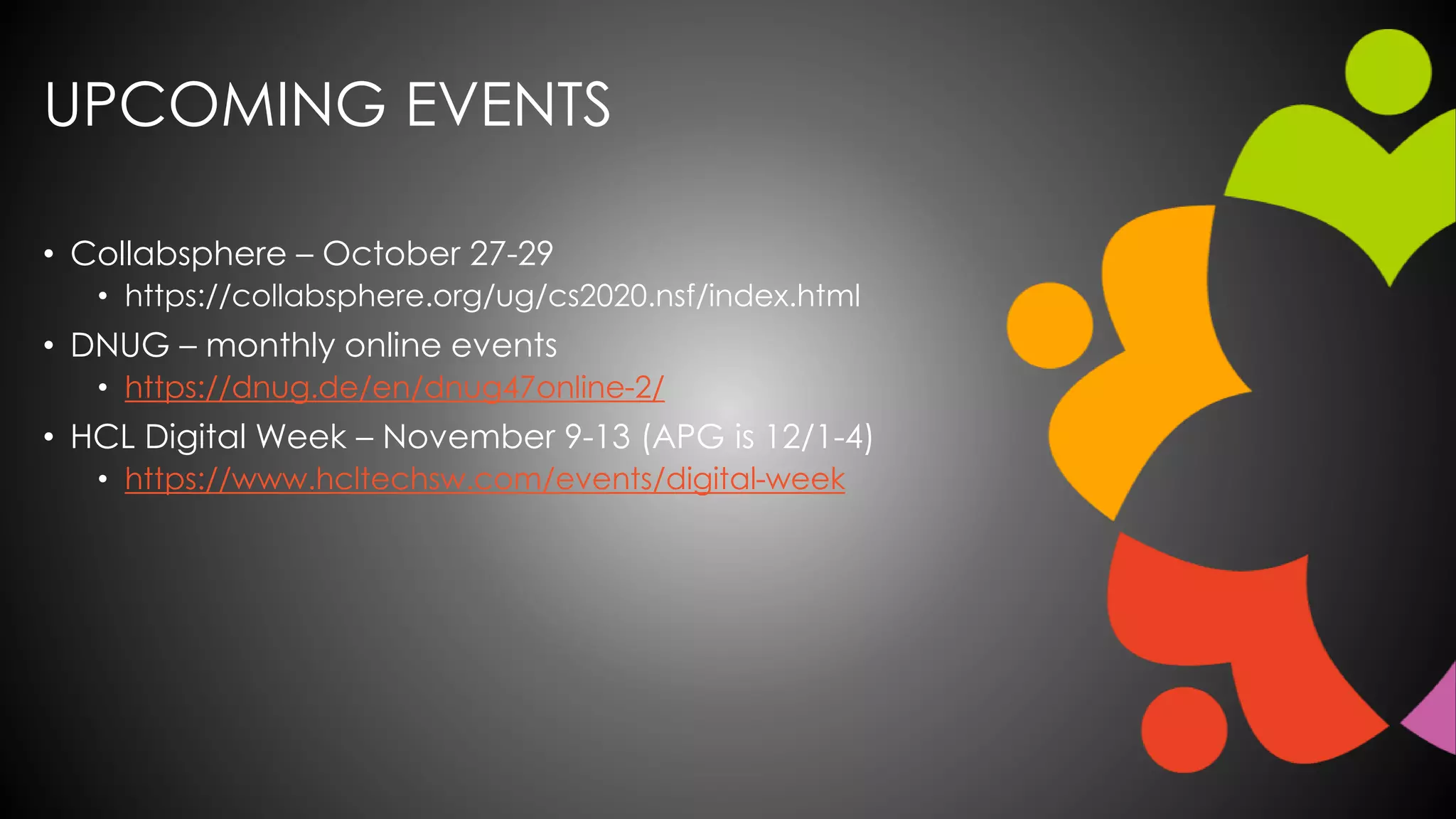 UPCOMING EVENTS

• Collabsphere – October 27-29
 • https://collabsphere.org/ug/cs2020.nsf/index.html
• DNUG – monthly online events
 • https://dnug.de/en/dnug47online-2/
• HCL Digital Week – November 9-13 (APG is 12/1-4)
 • https://www.hcltechsw.com/events/digital-week